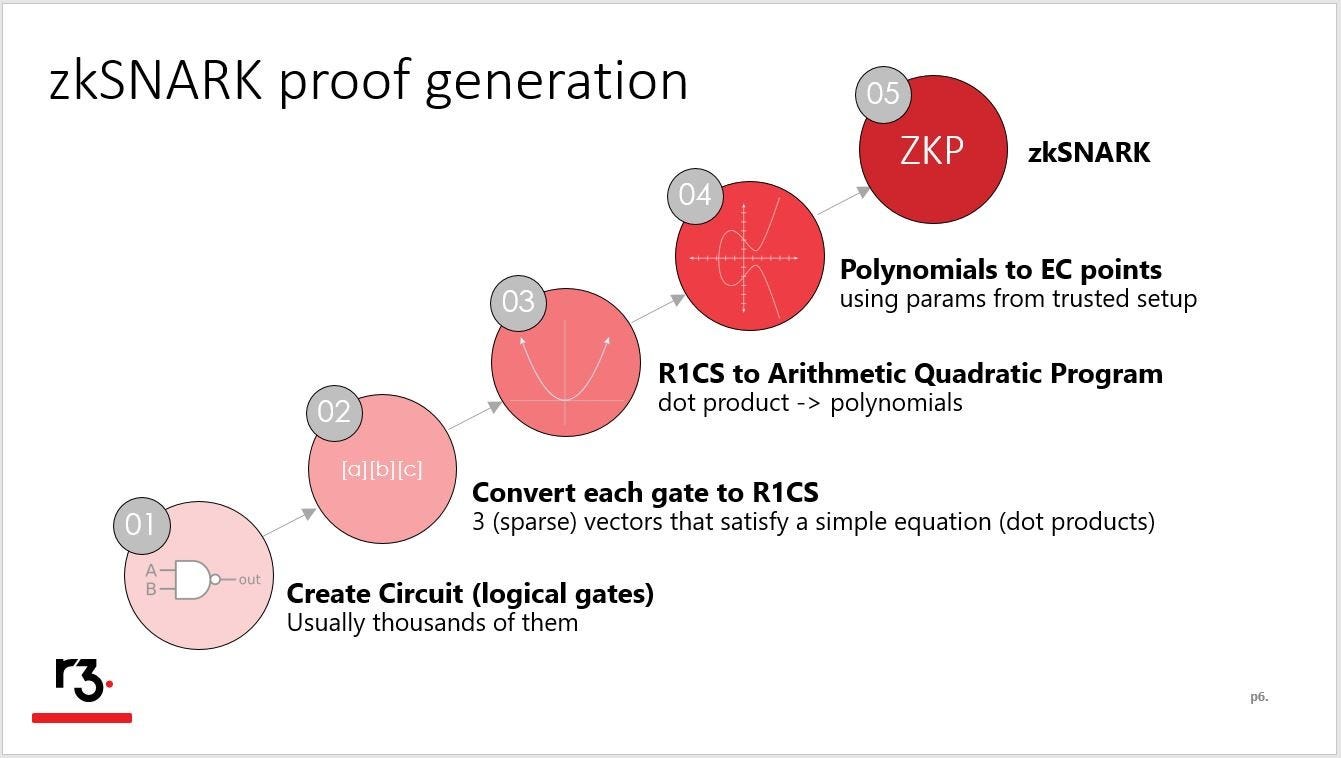 zkSNARK proof generation

05
ZKP
zkSNARK

04
Polynomials to EC points
using params from trusted setup

03
R1CS to Arithmetic Quadratic Program
dot product -> polynomials

02
[a][b][c]
Convert each gate to R1CS
3 (sparse) vectors that satisfy a simple equation (dot products)

01
A
B
out
Create Circuit (logical gates)
Usually thousands of them

r3.

p6.